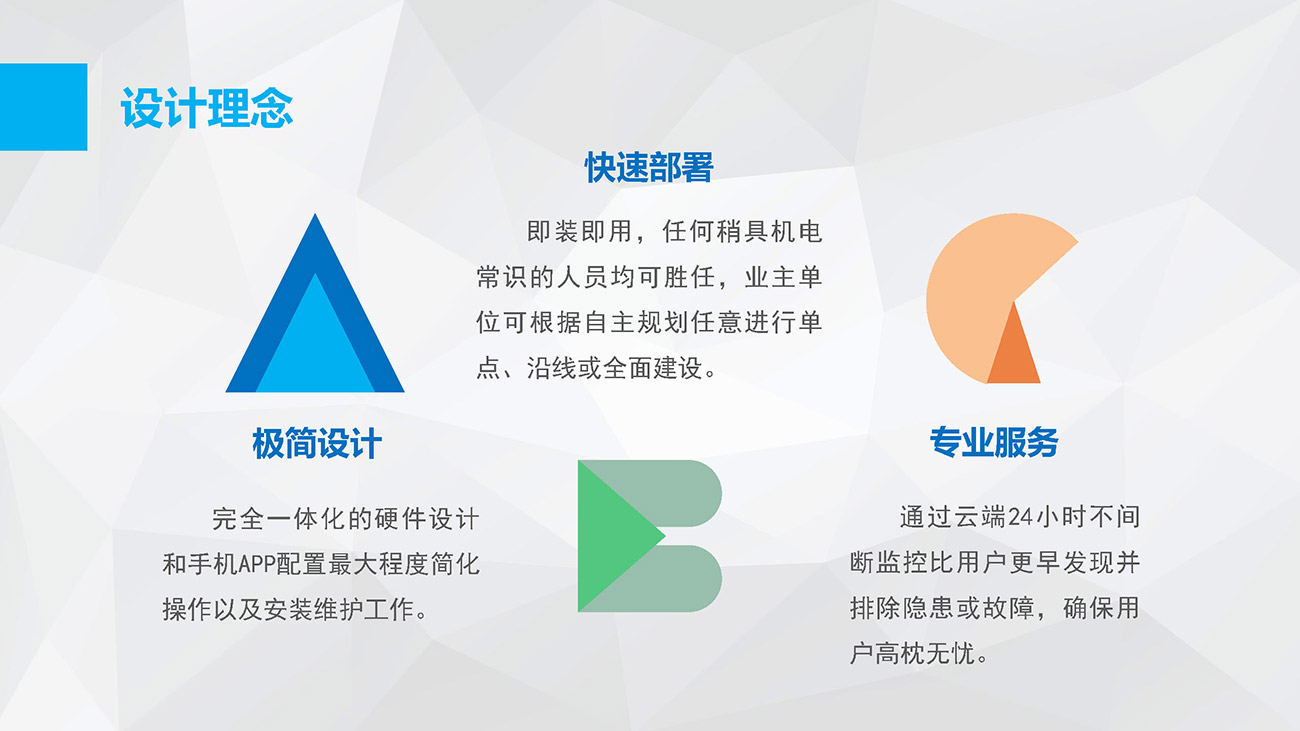 设计理念

快速部署

即装即用，任何稍具机电常识的人员均可胜任，业主单位可根据自主规划任意进行单点、沿线或全面建设。

极简设计

完全一体化的硬件设计和手机APP配置最大程度简化操作以及安装维护工作。

专业服务

通过云端24小时不间断监控比用户更早发现并排除隐患或故障，确保用户高枕无忧。